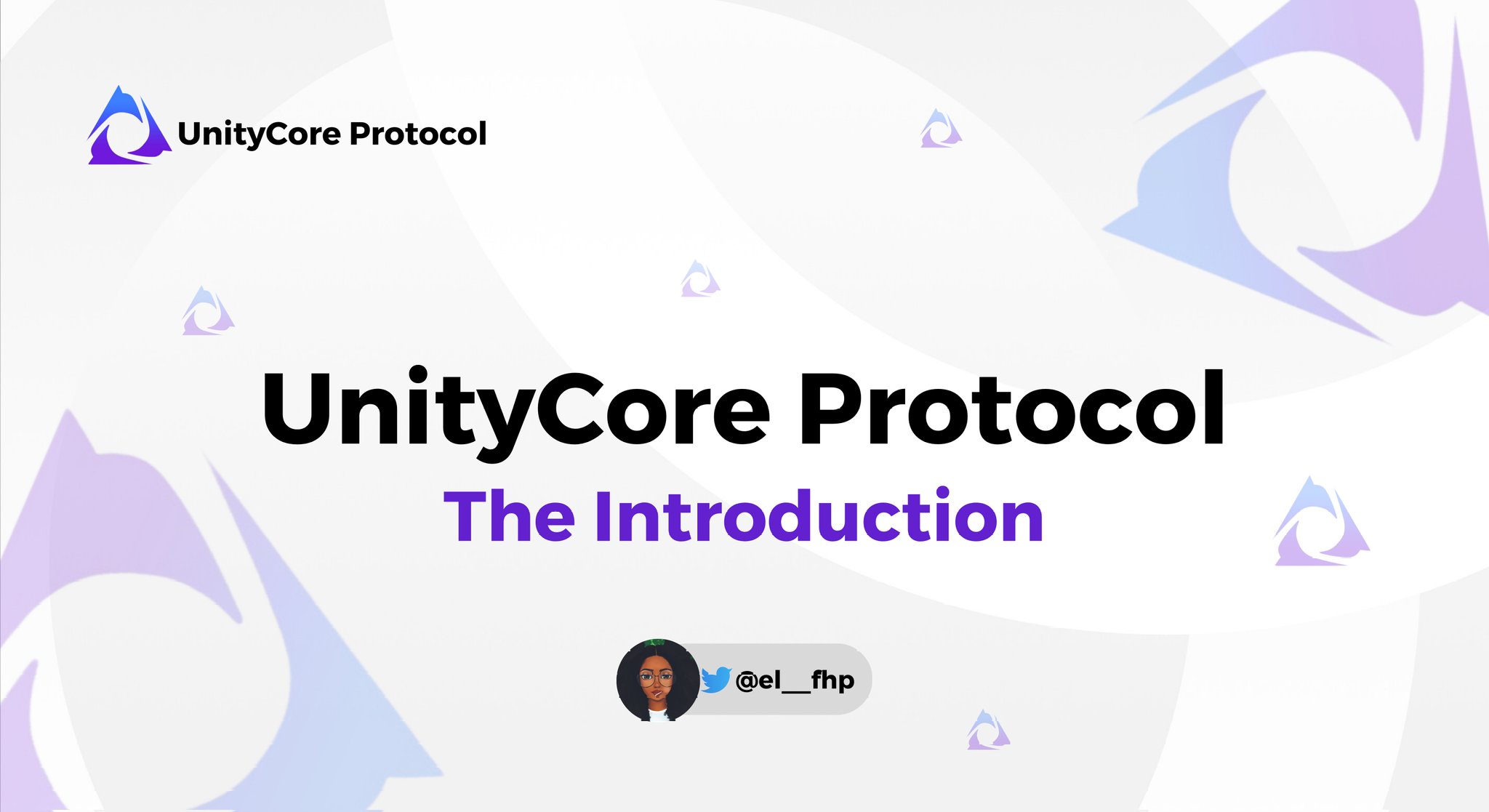 UnityCore Protocol

UnityCore Protocol
The Introduction

@el__fhp